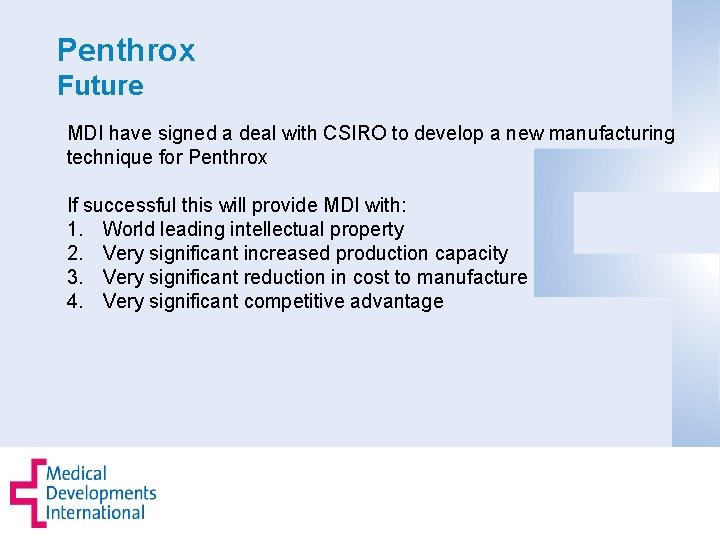 Penthrox
Future

MDI have signed a deal with CSIRO to develop a new manufacturing technique for Penthrox

If successful this will provide MDI with:
1. World leading intellectual property
2. Very significant increased production capacity
3. Very significant reduction in cost to manufacture
4. Very significant competitive advantage

Medical
Developments
International